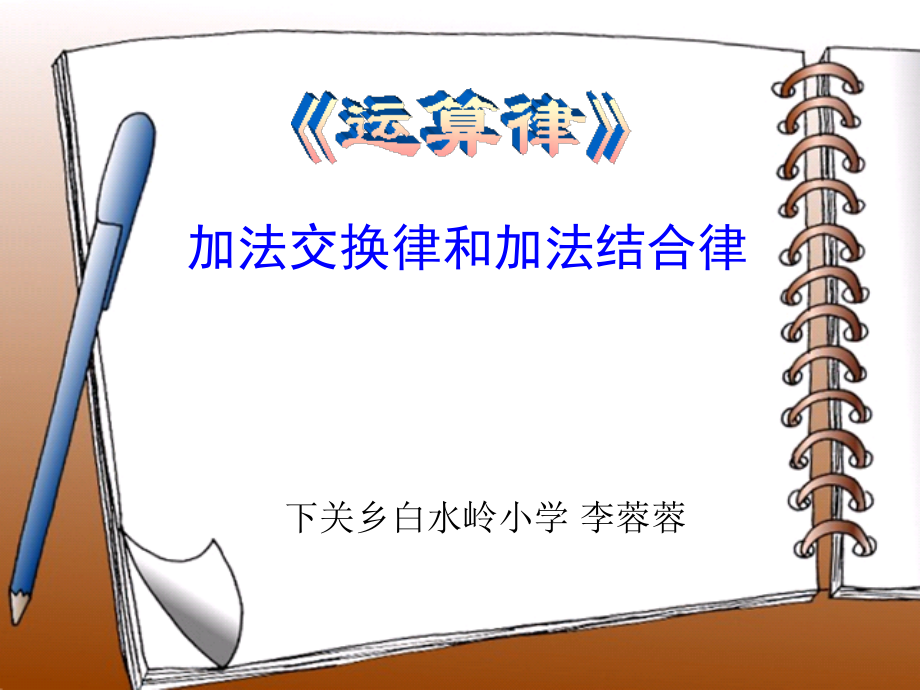 《运算律》

加法交换律和加法结合律

下关乡白水岭小学 李蓉蓉